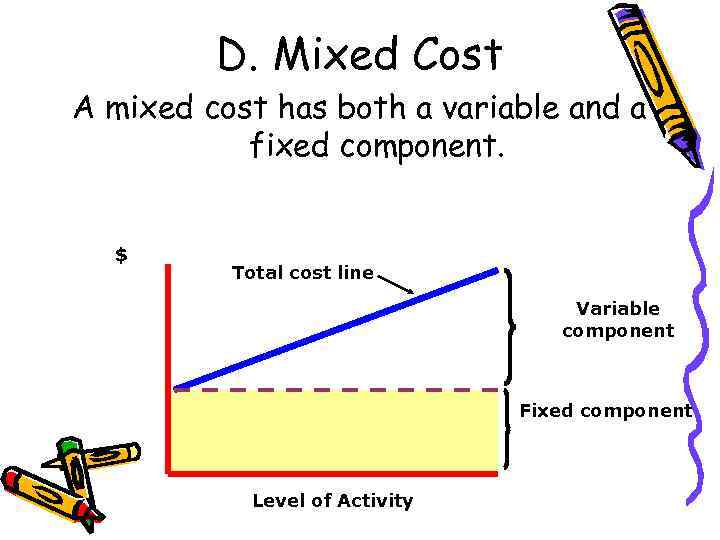 D. Mixed Cost

A mixed cost has both a variable and a fixed component.

$

Total cost line

Variable component

Fixed component

Level of Activity